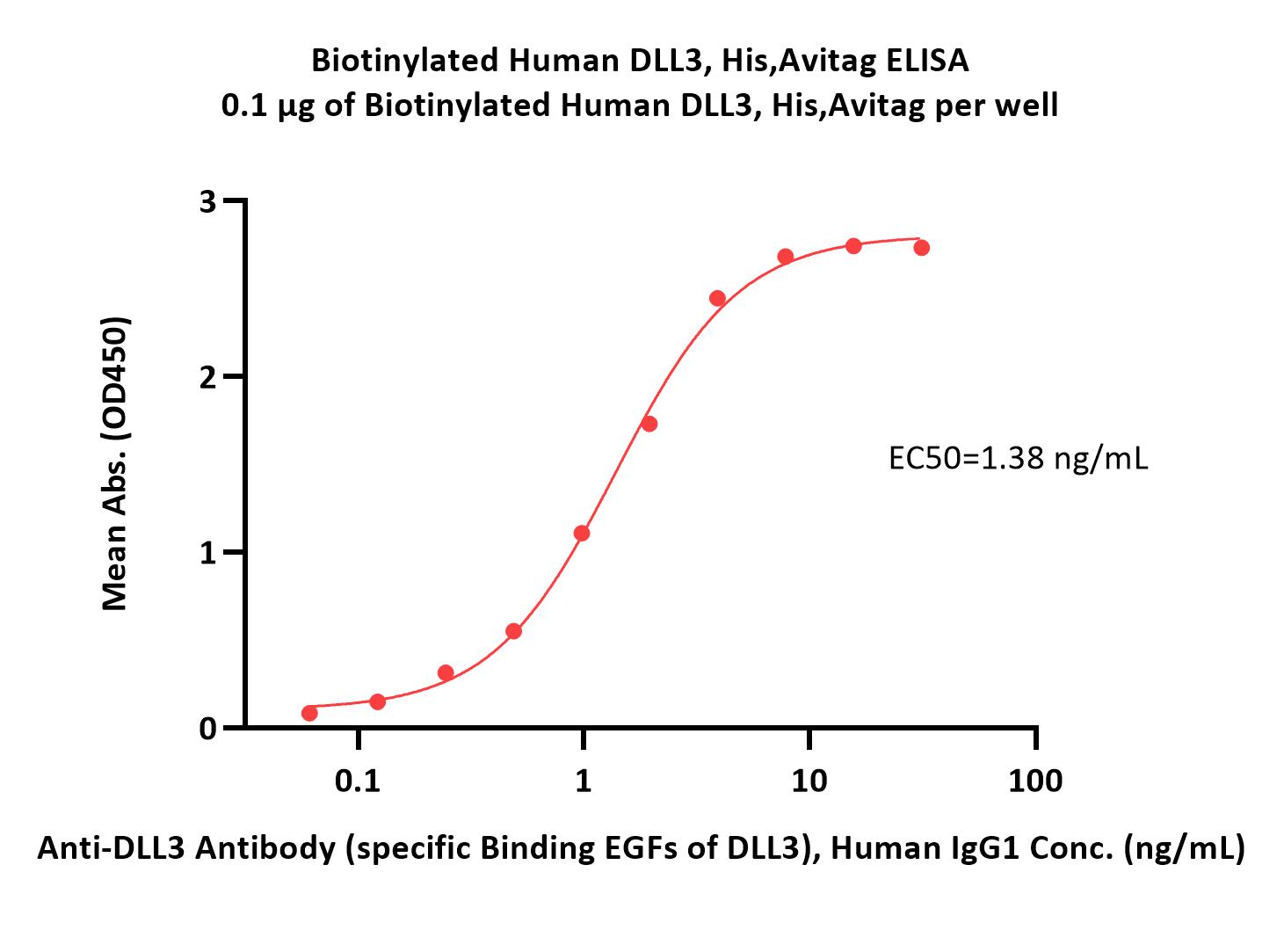 Biotinylated Human DLL3, His,Avitag ELISA
0.1 μg of Biotinylated Human DLL3, His,Avitag per well

Mean Abs. (OD450)

3
2
1
0

EC50=1.38 ng/mL

0.1
1
10
100

Anti-DLL3 Antibody (specific Binding EGFs of DLL3), Human IgG1 Conc. (ng/mL)